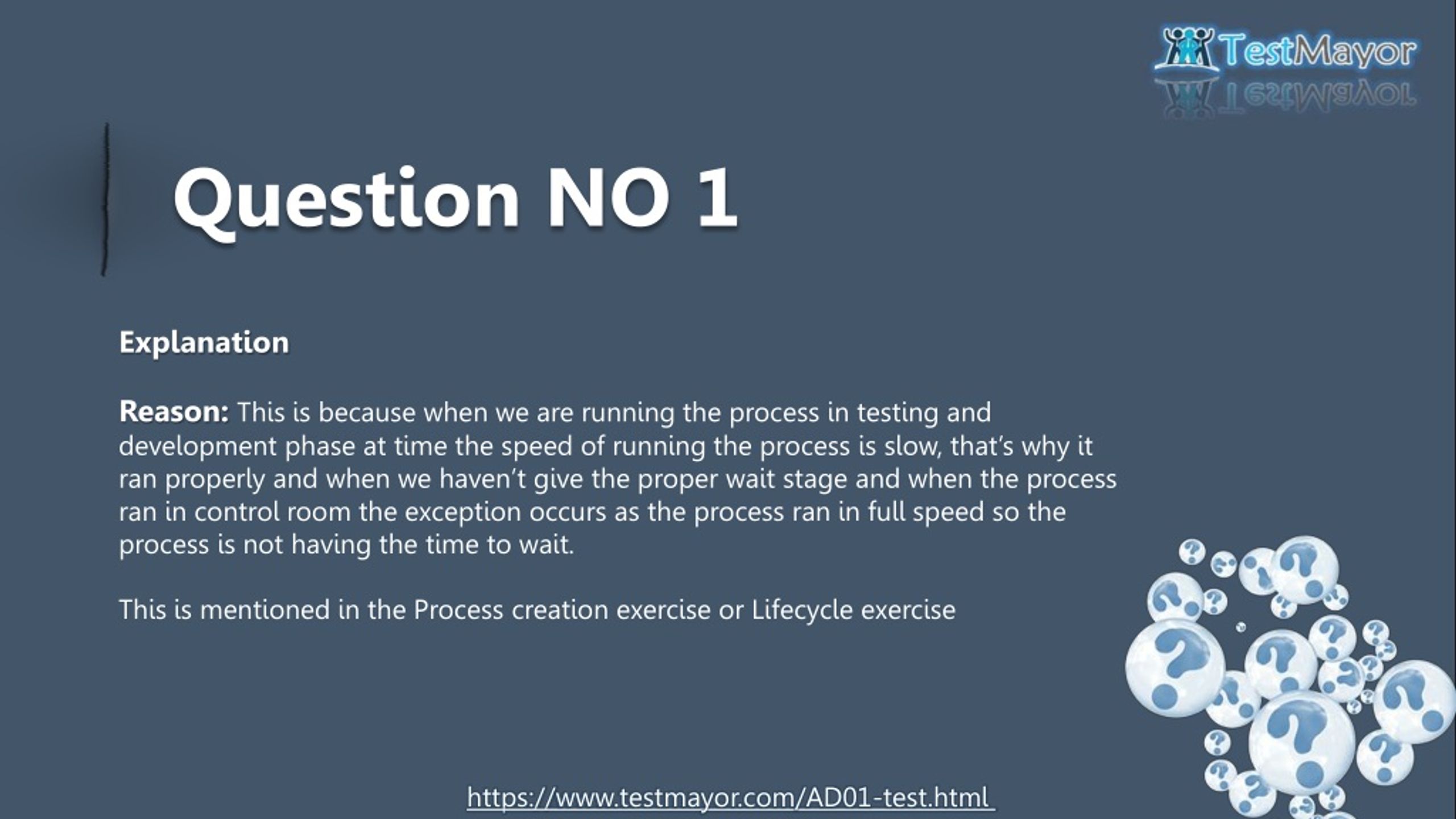 TestMayor

Question NO 1

Explanation

Reason: This is because when we are running the process in testing and development phase at time the speed of running the process is slow, that's why it ran properly and when we haven't give the proper wait stage and when the process ran in control room the exception occurs as the process ran in full speed so the process is not having the time to wait.

This is mentioned in the Process creation exercise or Lifecycle exercise

https://www.testmayor.com/AD01-test.html